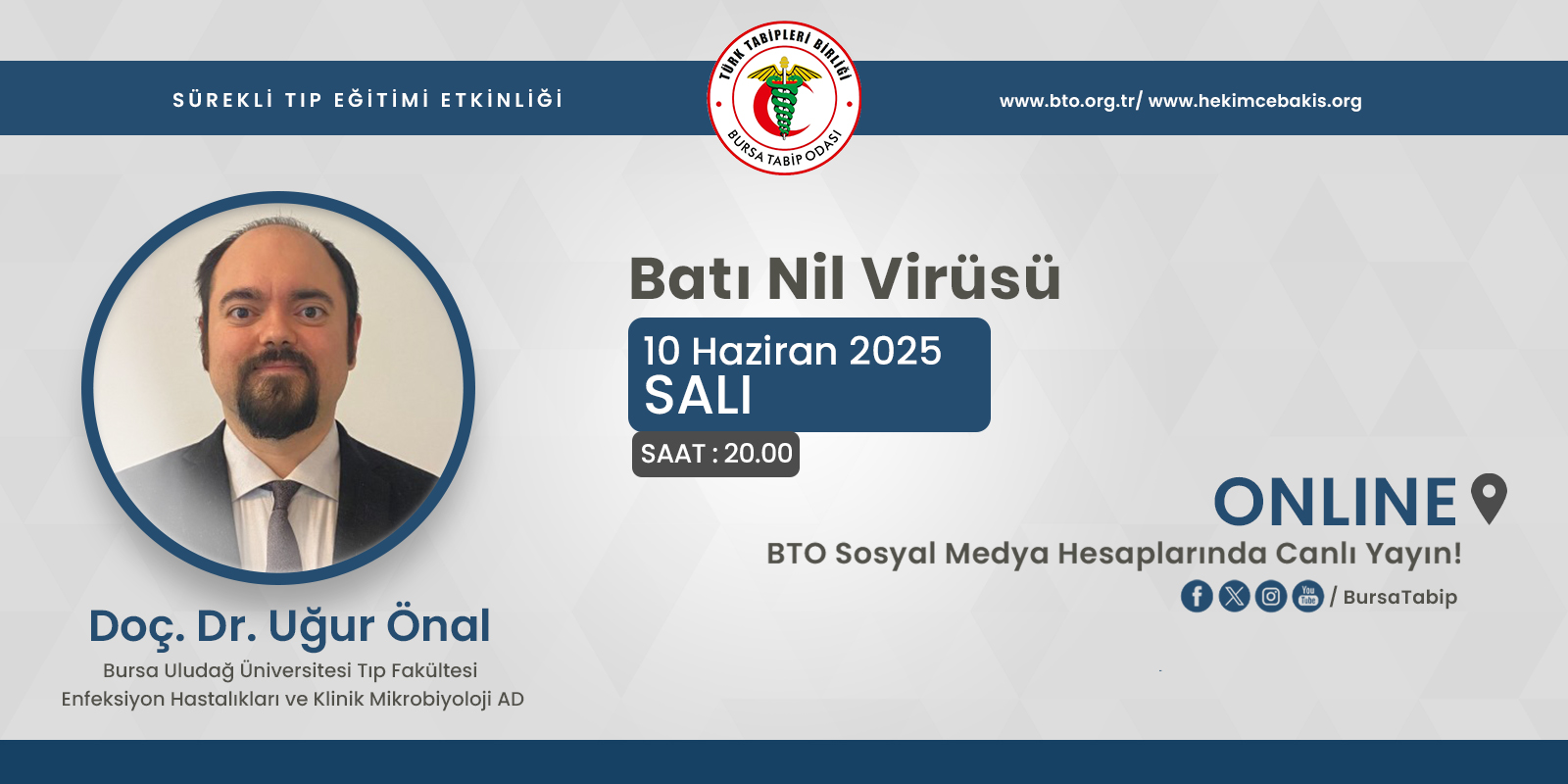 SÜREKLİ TIP EĞİTİMİ ETKİNLİĞİ

TÜRK TABİPLERİ BİRLİĞİ
BURSA TABİP ODASI

www.bto.org.tr/ www.hekimcebakis.org

Batı Nil Virüsü

10 Haziran 2025
SALI

SAAT : 20.00

ONLINE

BTO Sosyal Medya Hesaplarında Canlı Yayın!

You Tube / BursaTabip

Doç. Dr. Uğur Önal
Bursa Uludağ Üniversitesi Tıp Fakültesi
Enfeksiyon Hastalıkları ve Klinik Mikrobiyoloji AD